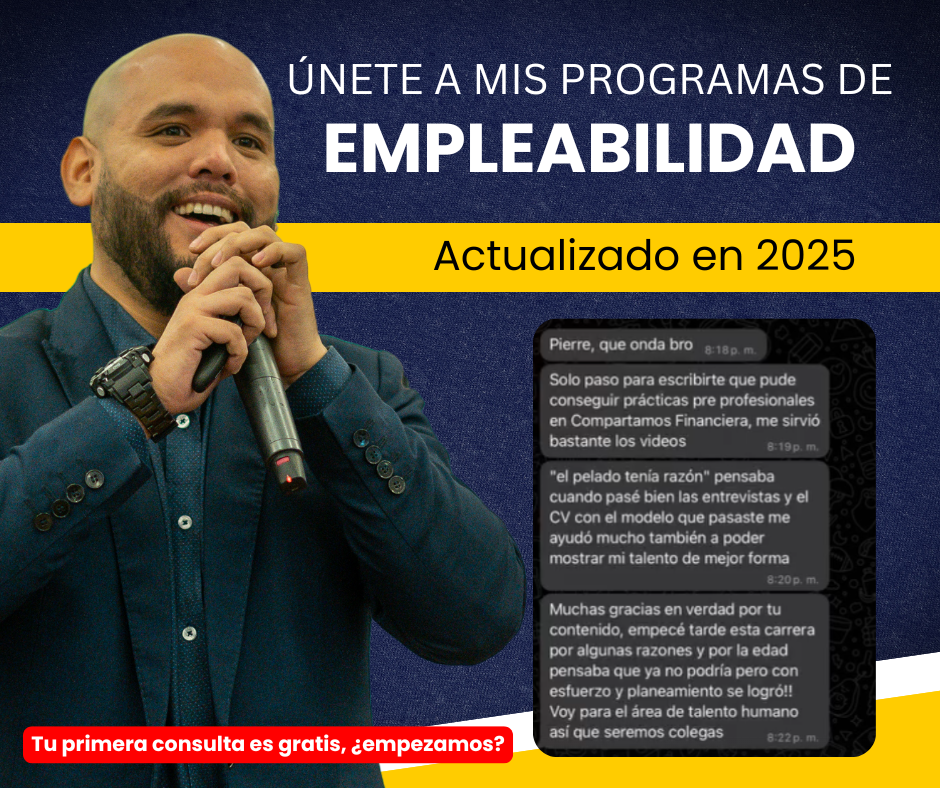 ÚNETE A MIS PROGRAMAS DE
EMPLEABILIDAD

Actualizado en 2025

Pierre, que onda bro 8:18 p. m.

Solo paso para escribirte que pude conseguir prácticas pre profesionales en Compartamos Financiera, me sirvió bastante los videos 8:19 p. m.

"el pelado tenía razón" pensaba cuando pasé bien las entrevistas y el CV con el modelo que pasaste me ayudó mucho también a poder mostrar mi talento de mejor forma 8:20 p. m.

Muchas gracias en verdad por tu contenido, empecé tarde esta carrera por algunas razones y por la edad pensaba que ya no podría pero con esfuerzo y planeamiento se logró!! Voy para el área de talento humano así que seremos colegas 8:22 p. m.

Tu primera consulta es gratis, ¿empezamos?